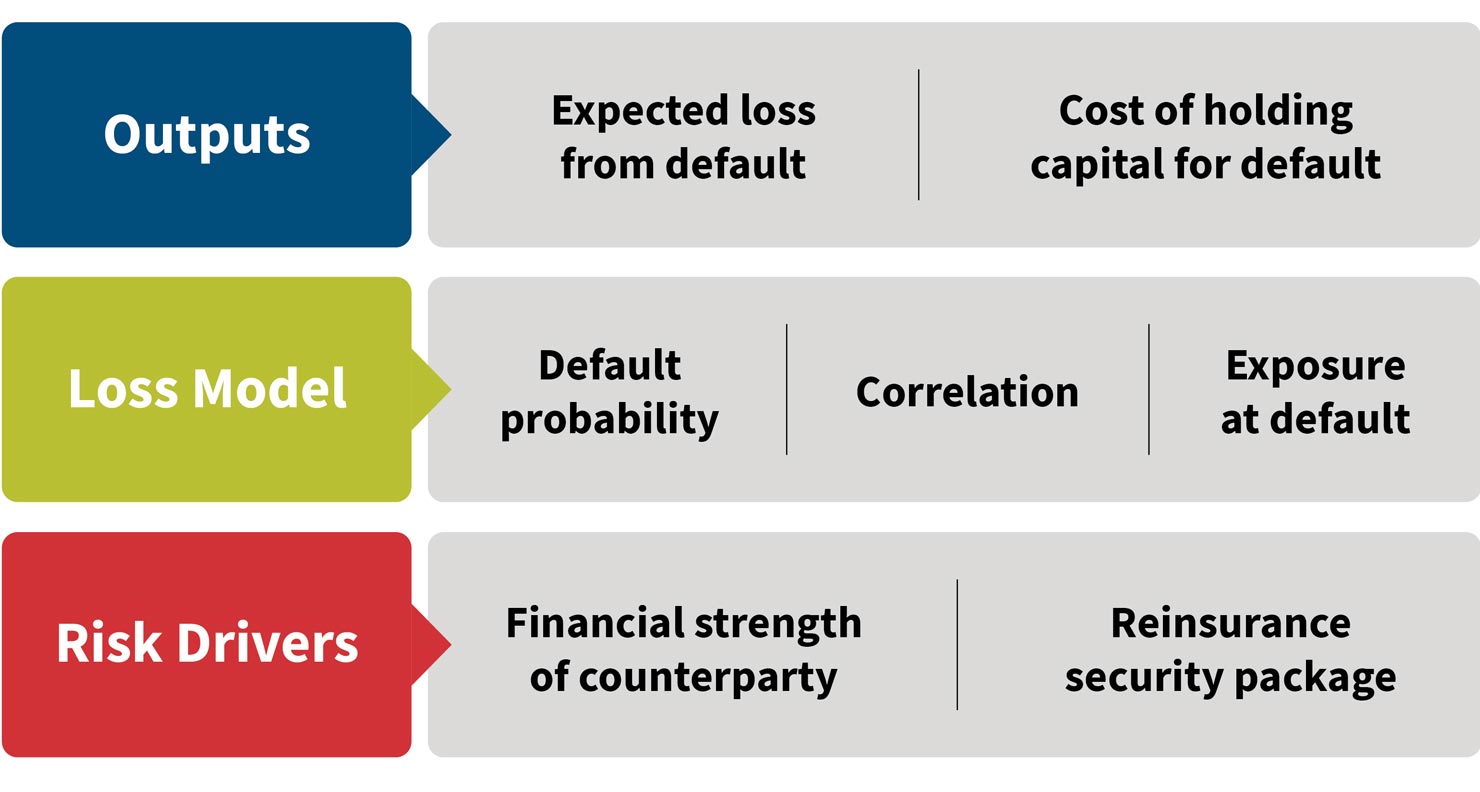 Outputs

Expected loss from default

Cost of holding capital for default

Loss Model

Default probability

Correlation

Exposure at default

Risk Drivers

Financial strength of counterparty

Reinsurance security package